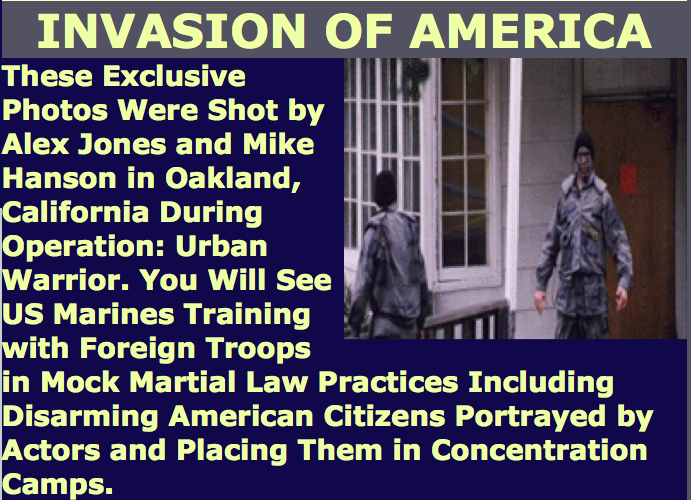 INVASION OF AMERICA

These Exclusive Photos Were Shot by Alex Jones and Mike Hanson in Oakland, California During Operation: Urban Warrior. You Will See US Marines Training with Foreign Troops in Mock Martial Law Practices Including Disarming American Citizens Portrayed by Actors and Placing Them in Concentration Camps.